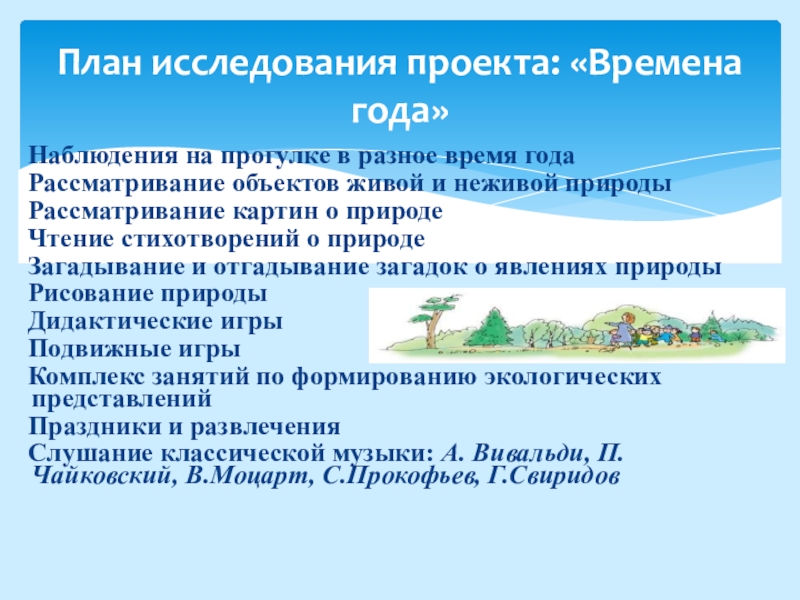 План исследования проекта: «Времена года»

Наблюдения на прогулке в разное время года
Рассматривание объектов живой и неживой природы
Рассматривание картин о природе
Чтение стихотворений о природе
Загадывание и отгадывание загадок о явлениях природы
Рисование природы
Дидактические игры
Подвижные игры
Комплекс занятий по формированию экологических представлений
Праздники и развлечения
Слушание классической музыки: А. Вивальди, П. Чайковский, В.Моцарт, С.Прокофьев, Г.Свиридов